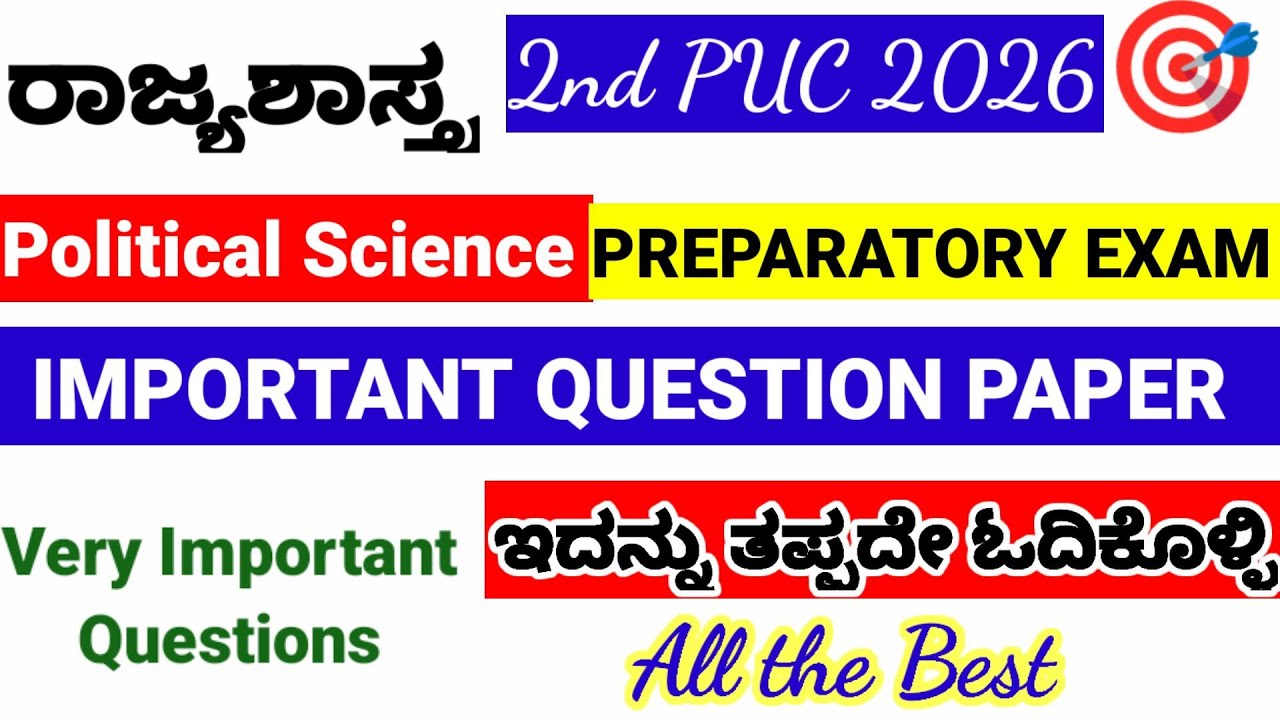 ರಾಜ್ಯಶಾಸ್ತ್ರ

2nd PUC 2026

Political Science

PREPARATORY EXAM

IMPORTANT QUESTION PAPER

Very Important Questions

ಇದನ್ನು ತಪ್ಪದೇ ಓದಿಕೊಳ್ಳಿ

All the Best